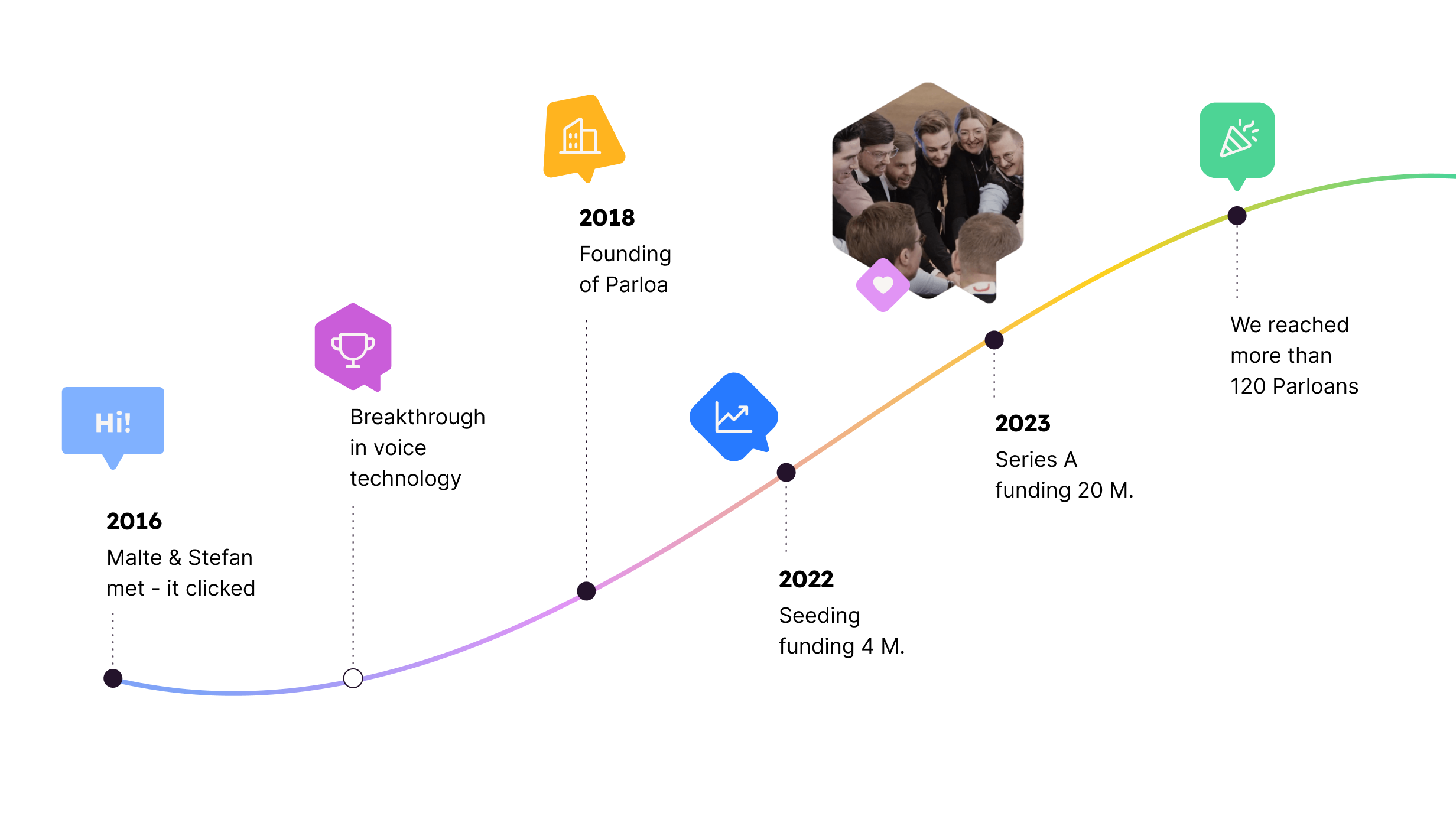 Hi!

2016
Malte & Stefan met - it clicked

Breakthrough in voice technology

2018
Founding of Parloa

2022
Seeding funding 4 M.

2023
Series A funding 20 M.

We reached more than 120 Parloans